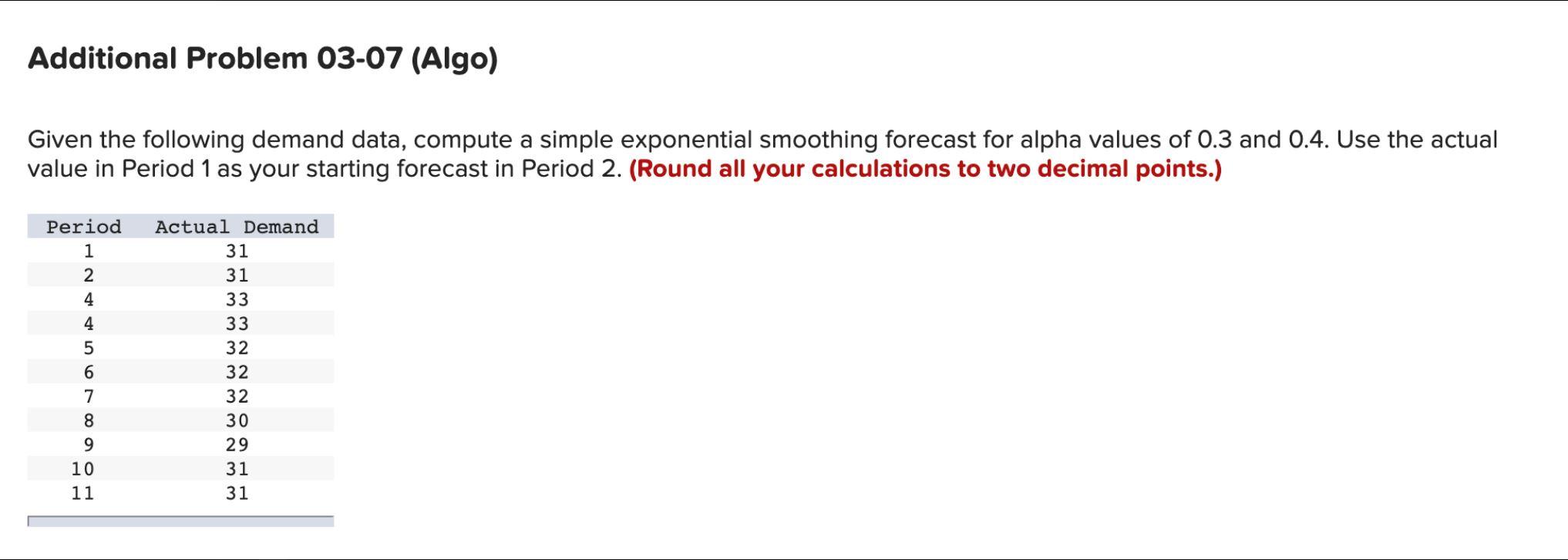 Additional Problem 03-07 (Algo)

Given the following demand data, compute a simple exponential smoothing forecast for alpha values of 0.3 and 0.4. Use the actual value in Period 1 as your starting forecast in Period 2. (Round all your calculations to two decimal points.)

| Period | Actual Demand |
|---|---|
| 1 | 31 |
| 2 | 31 |
| 4 | 33 |
| 4 | 33 |
| 5 | 32 |
| 6 | 32 |
| 7 | 32 |
| 8 | 30 |
| 9 | 29 |
| 10 | 31 |
| 11 | 31 |